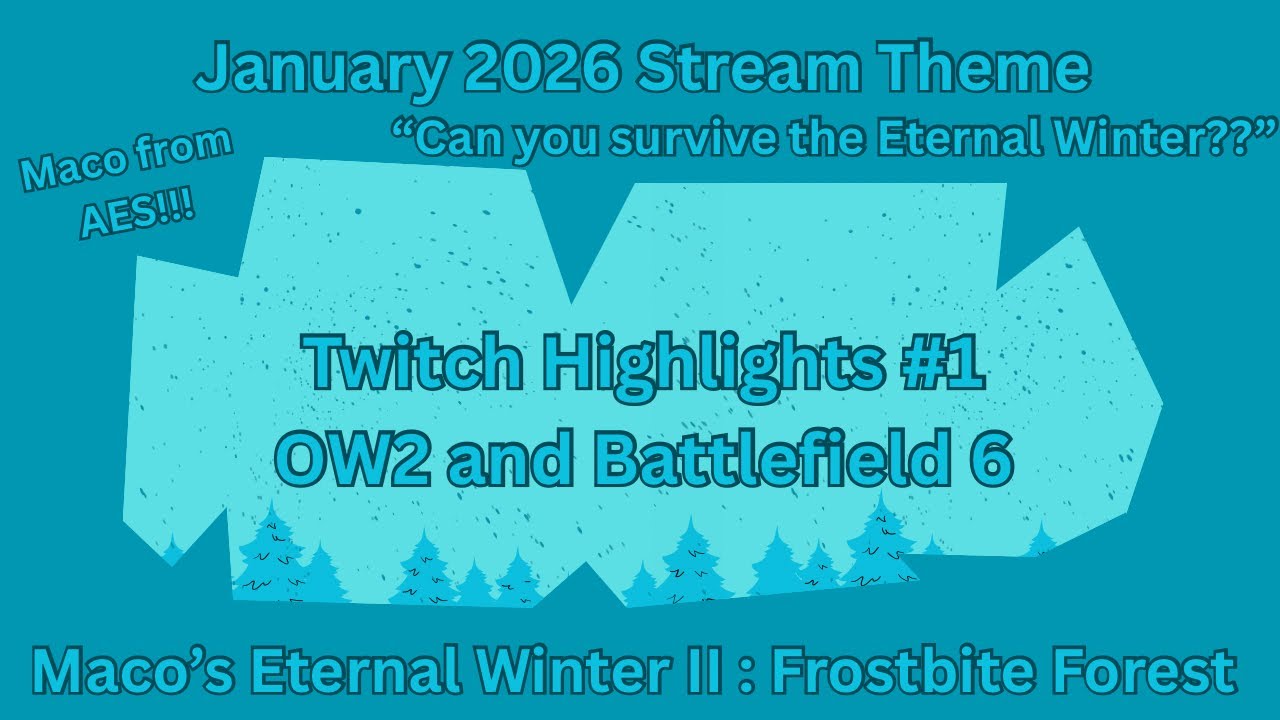 January 2026 Stream Theme

“Can you survive the Eternal Winter??”

Maco from AES!!!

Twitch Highlights #1
OW2 and Battlefield 6

Maco’s Eternal Winter II : Frostbite Forest